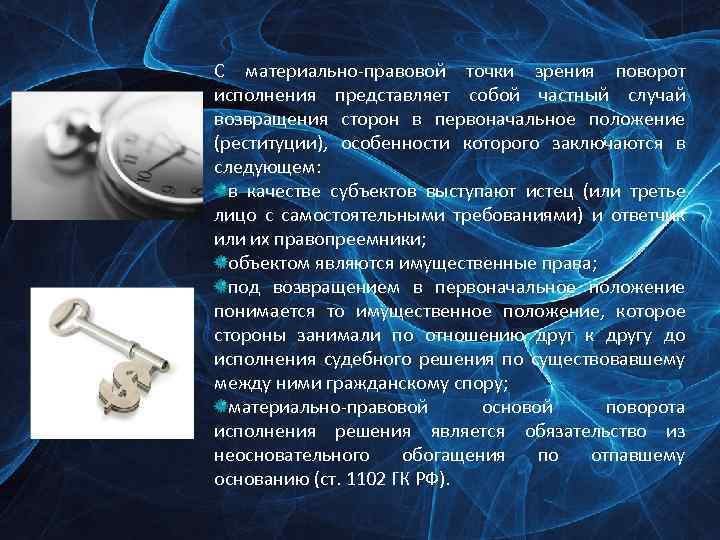 С материально-правовой точки зрения поворот исполнения представляет собой частный случай возвращения сторон в первоначальное положение (реституции), особенности которого заключаются в следующем:

в качестве субъектов выступают истец (или третье лицо с самостоятельными требованиями) и ответчик или их правопреемники;

объектом являются имущественные права;

под возвращением в первоначальное положение понимается то имущественное положение, которое стороны занимали по отношению друг к другу до исполнения судебного решения по существовавшему между ними гражданскому спору;

материально-правовой основой поворота исполнения решения является обязательство из неосновательного обогащения по отпавшему основанию (ст. 1102 ГК РФ).